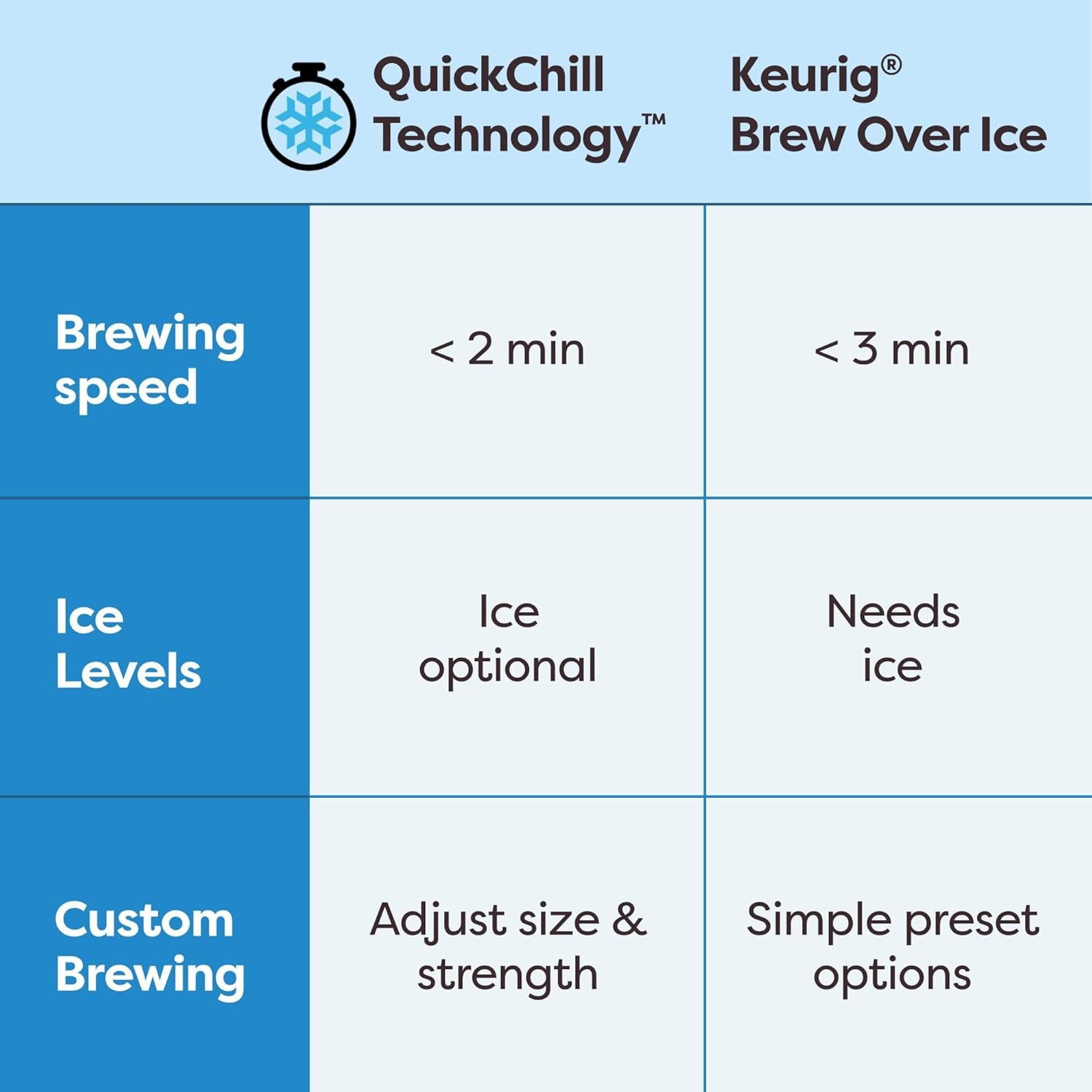 | | QuickChill Technology™ | Keurig® Brew Over Ice |
|---|---|---|
| Brewing speed | < 2 min | < 3 min |
| Ice Levels | Ice optional | Needs ice |
| Custom Brewing | Adjust size & strength | Simple preset options |